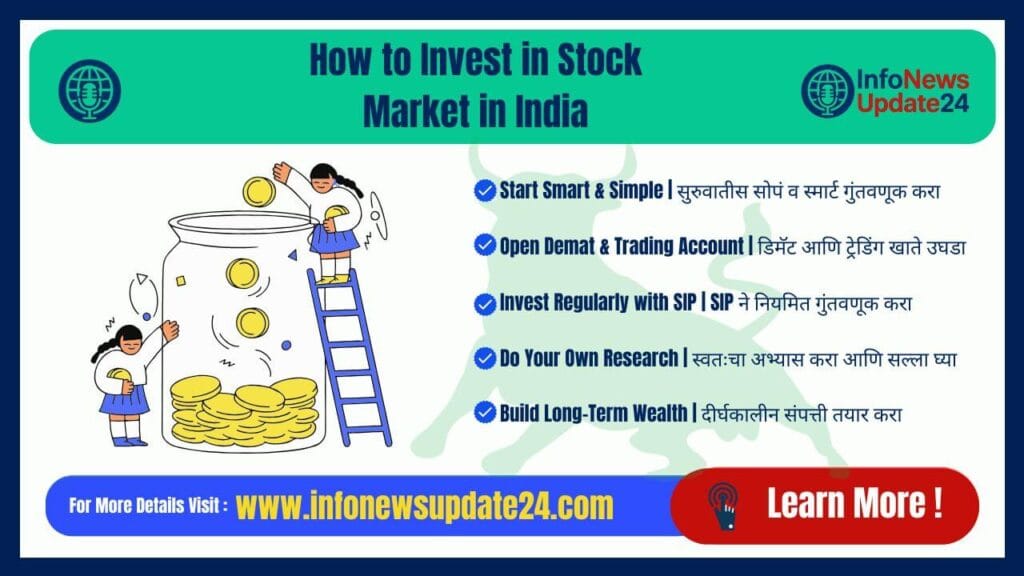 How to Invest in Stock Market in India

InfoNews Update24

Start Smart & Simple | सुरुवातीस सोपं व स्मार्ट गुंतवणूक करा

Open Demat & Trading Account | डिमॅट आणि ट्रेडिंग खाते उघडा

Invest Regularly with SIP | SIP ने नियमित गुंतवणूक करा

Do Your Own Research | स्वतःचा अभ्यास करा आणि सल्ला घ्या

Build Long-Term Wealth | दीर्घकालीन संपत्ती तयार करा

For More Details Visit : www.infonewsupdate24.com

Learn More !